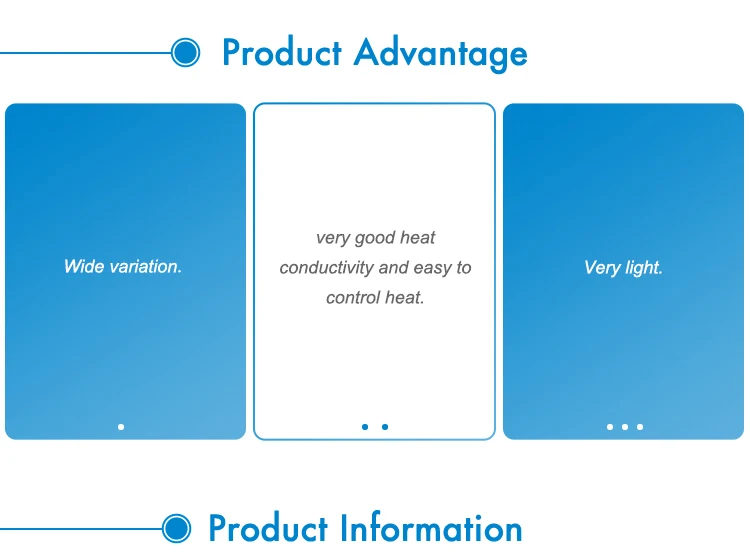 Product Advantage

Wide variation.

very good heat conductivity and easy to control heat.

Very light.

Product Information